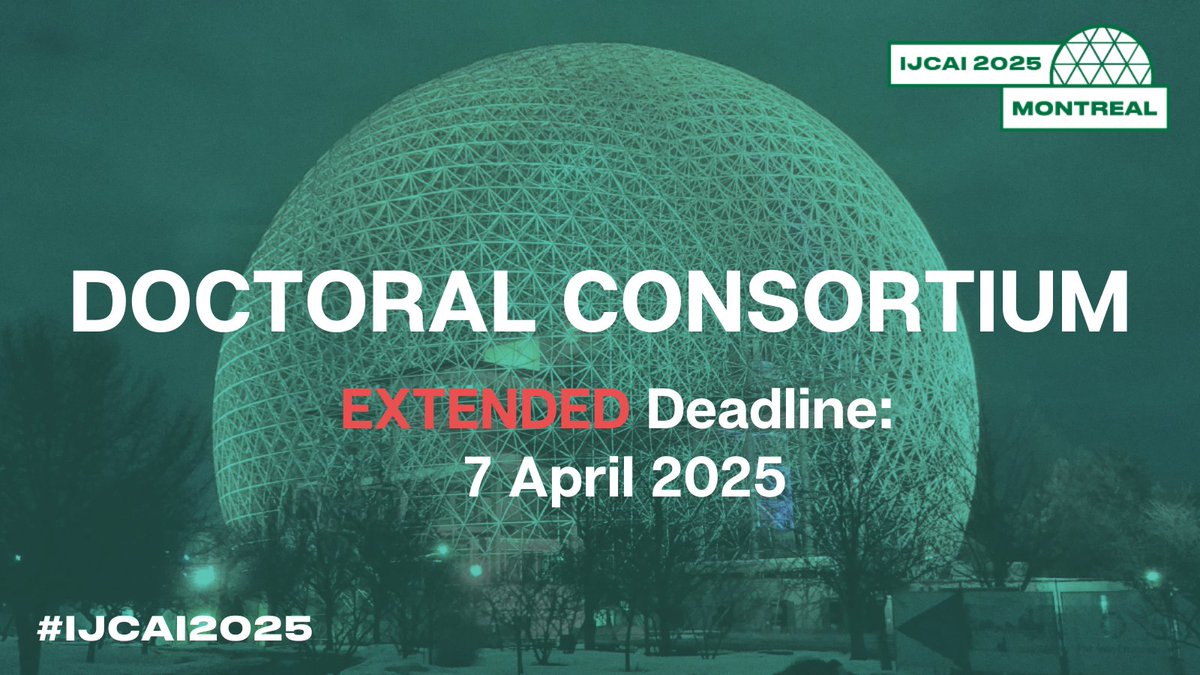 IJCAI 2025
MONTREAL

DOCTORAL CONSORTIUM

EXTENDED Deadline:
7 April 2025

#IJCAI2025